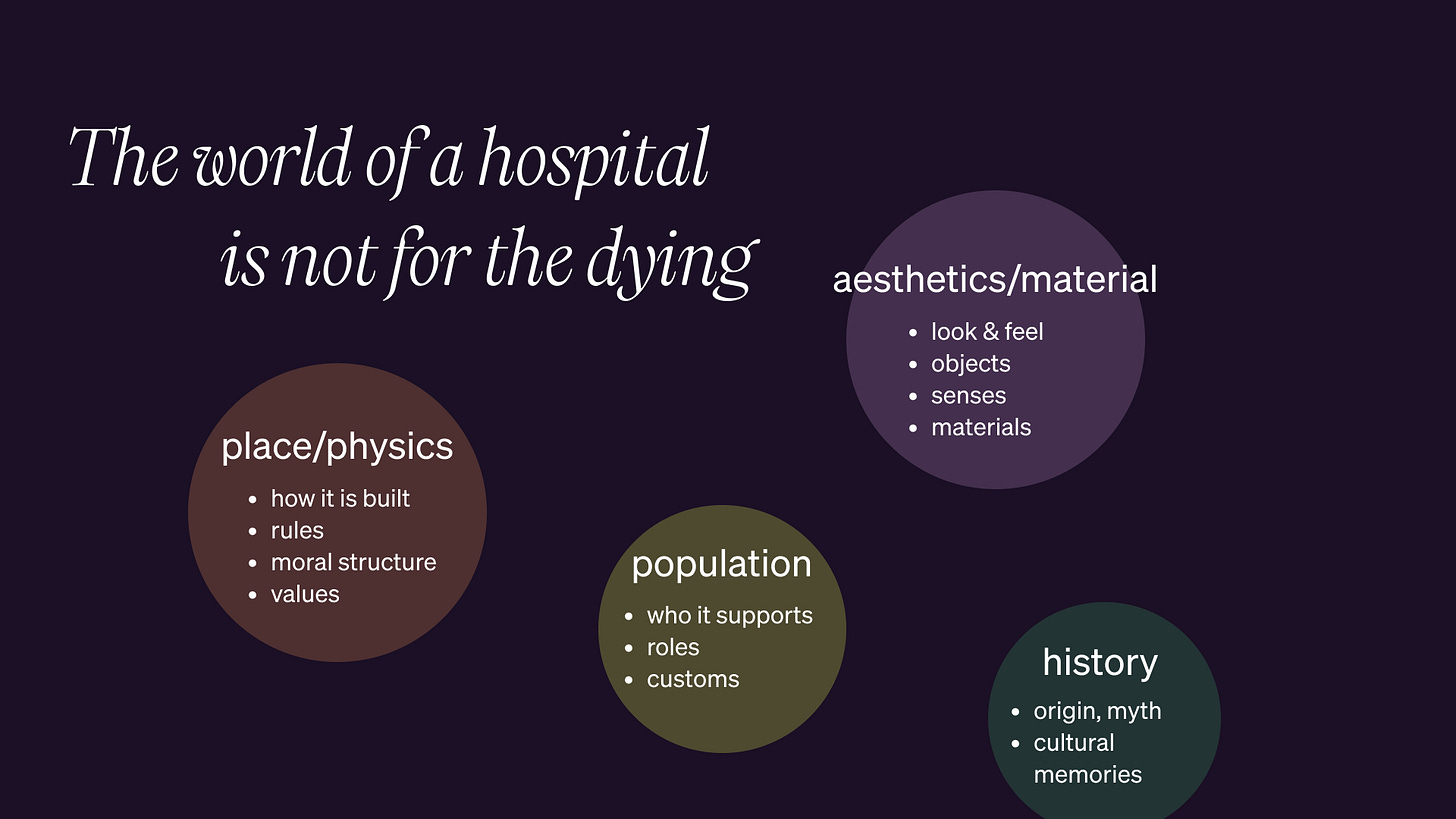 The world of a hospital
is not for the dying

aesthetics/material
- look & feel
- objects
- senses
- materials

place/physics
- how it is built
- rules
- moral structure
- values

population
- who it supports
- roles
- customs

history
- origin, myth
- cultural memories